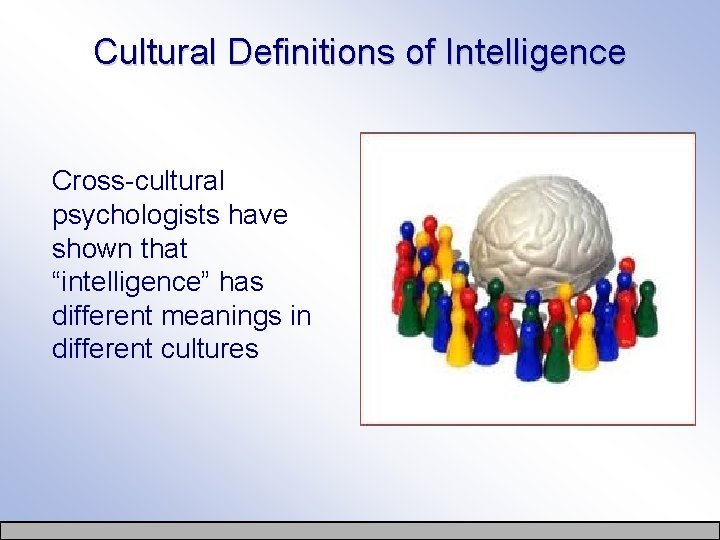 Cultural Definitions of Intelligence

Cross-cultural psychologists have shown that “intelligence” has different meanings in different cultures